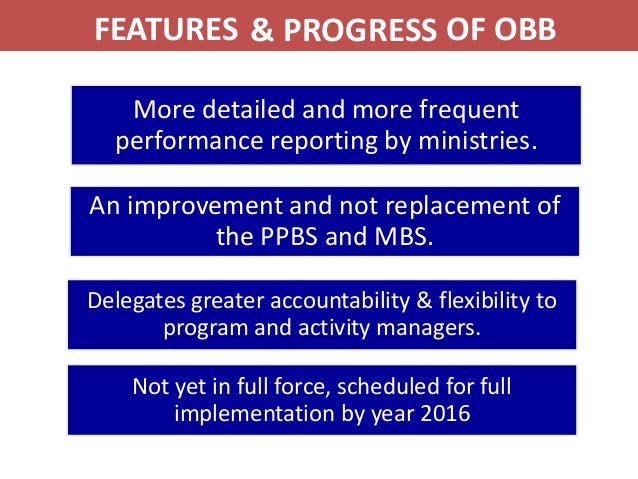 FEATURES & PROGRESS OF OBB

More detailed and more frequent performance reporting by ministries.

An improvement and not replacement of the PPBS and MBS.

Delegates greater accountability & flexibility to program and activity managers.

Not yet in full force, scheduled for full implementation by year 2016